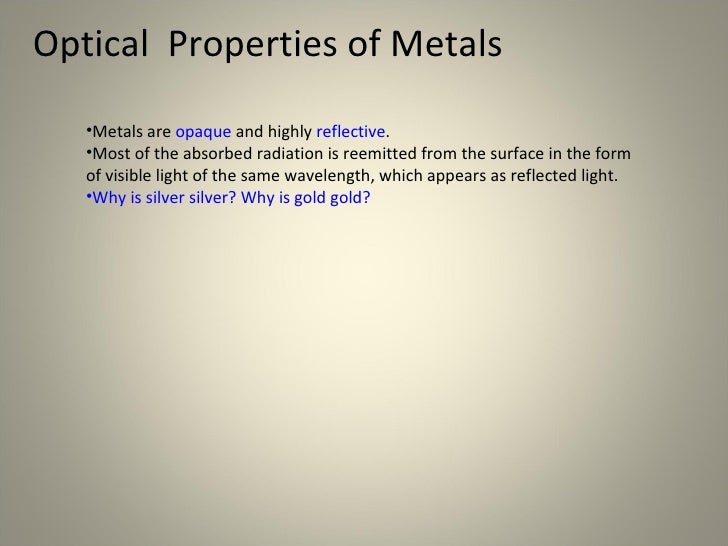 Optical  Properties of Metals

•Metals are opaque and highly reflective.
•Most of the absorbed radiation is reemitted from the surface in the form of visible light of the same wavelength, which appears as reflected light.
•Why is silver silver? Why is gold gold?